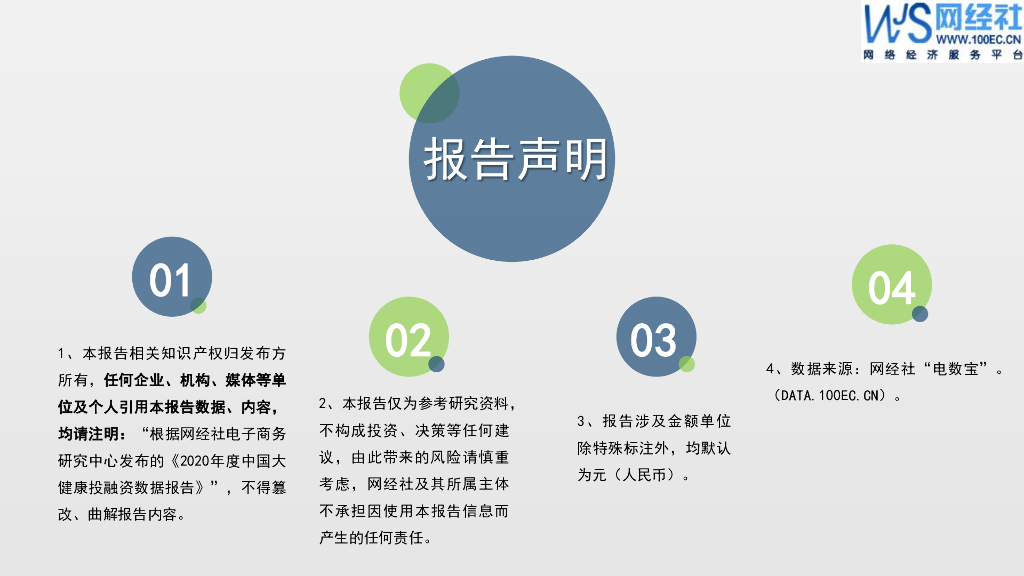 WS 网经社
WWW.100EC.CN
网络经济服务平台

报告声明

01

1、本报告相关知识产权归发布方所有，任何企业、机构、媒体等单位及个人引用本报告数据、内容，均请注明：“根据网经社电子商务研究中心发布的《2020年度中国大健康投融资数据报告》”，不得篡改、曲解报告内容。

02

2、本报告仅为参考研究资料，不构成投资、决策等任何建议，由此带来的风险请慎重考虑，网经社及其所属主体不承担因使用本报告信息而产生的任何责任。

03

3、报告涉及金额单位除特殊标注外，均默认为元（人民币）。

04

4、数据来源：网经社“电数宝”。（DATA.100EC.CN）。